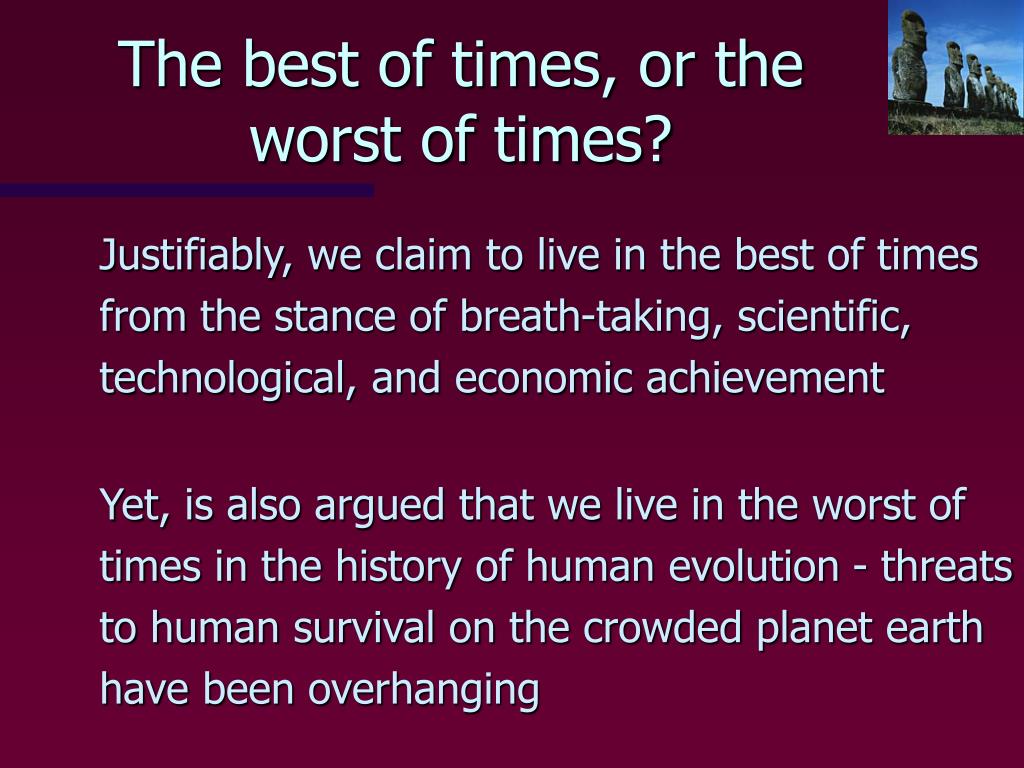 The best of times, or the worst of times?

Justifiably, we claim to live in the best of times from the stance of breath-taking, scientific, technological, and economic achievement

Yet, is also argued that we live in the worst of times in the history of human evolution - threats to human survival on the crowded planet earth have been overhanging